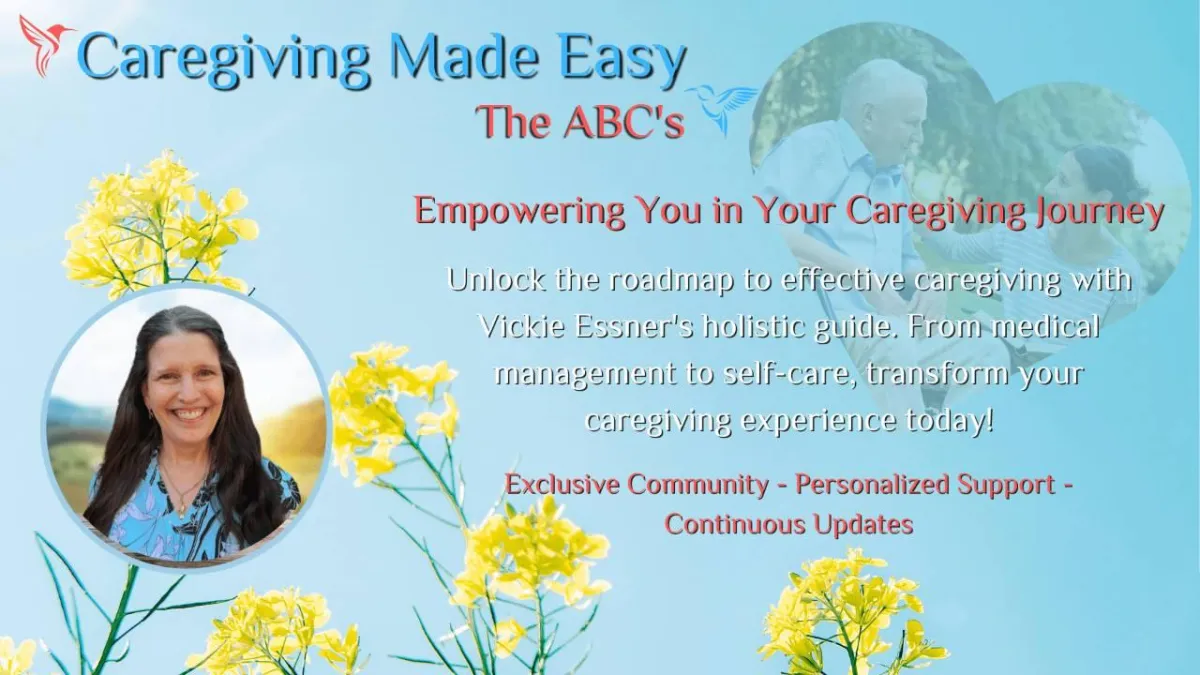 Caregiving Made Easy
The ABC's

Empowering You in Your Caregiving Journey

Unlock the roadmap to effective caregiving with Vickie Essner's holistic guide. From medical management to self-care, transform your caregiving experience today!

Exclusive Community - Personalized Support - Continuous Updates